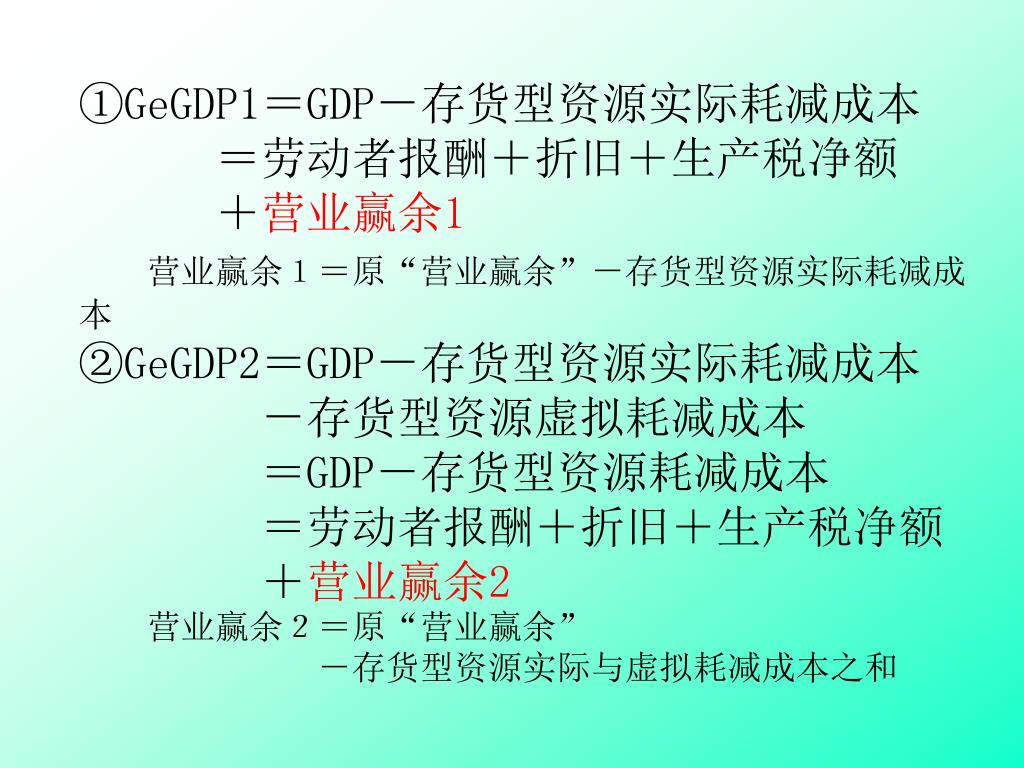 ①GeGDP1＝GDP－存货型资源实际耗减成本
＝劳动者报酬＋折旧＋生产税净额
＋营业赢余1

营业赢余１＝原“营业赢余”－存货型资源实际耗减成本

②GeGDP2＝GDP－存货型资源实际耗减成本
－存货型资源虚拟耗减成本
＝GDP－存货型资源耗减成本
＝劳动者报酬＋折旧＋生产税净额
＋营业赢余2

营业赢余２＝原“营业赢余”
－存货型资源实际与虚拟耗减成本之和